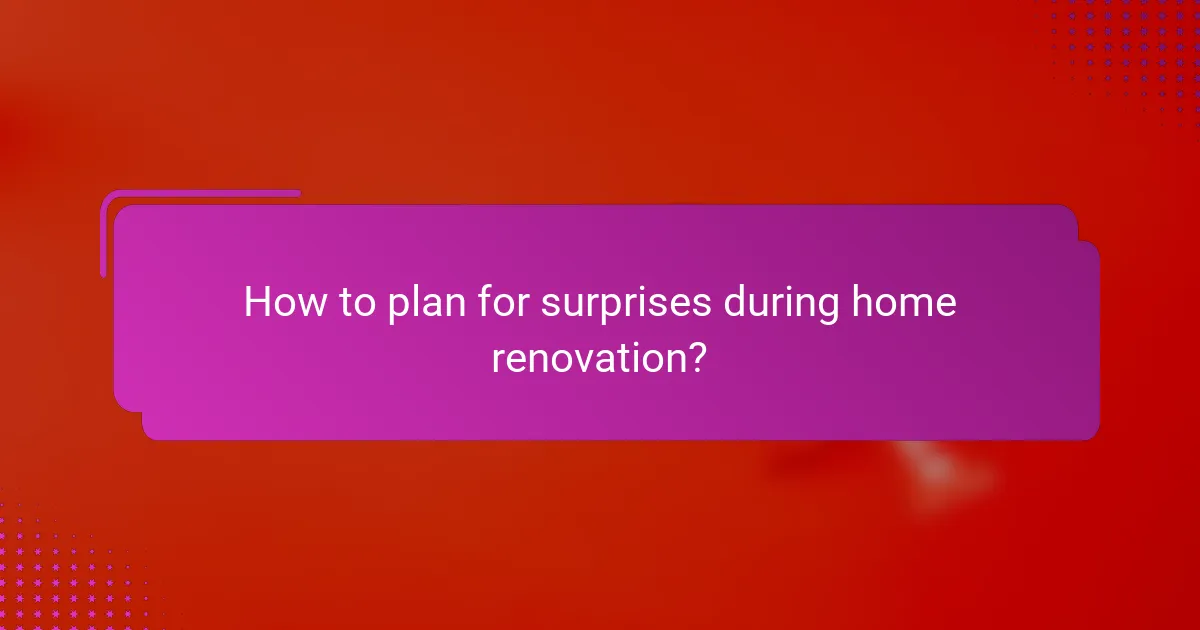 How to plan for surprises during home renovation?